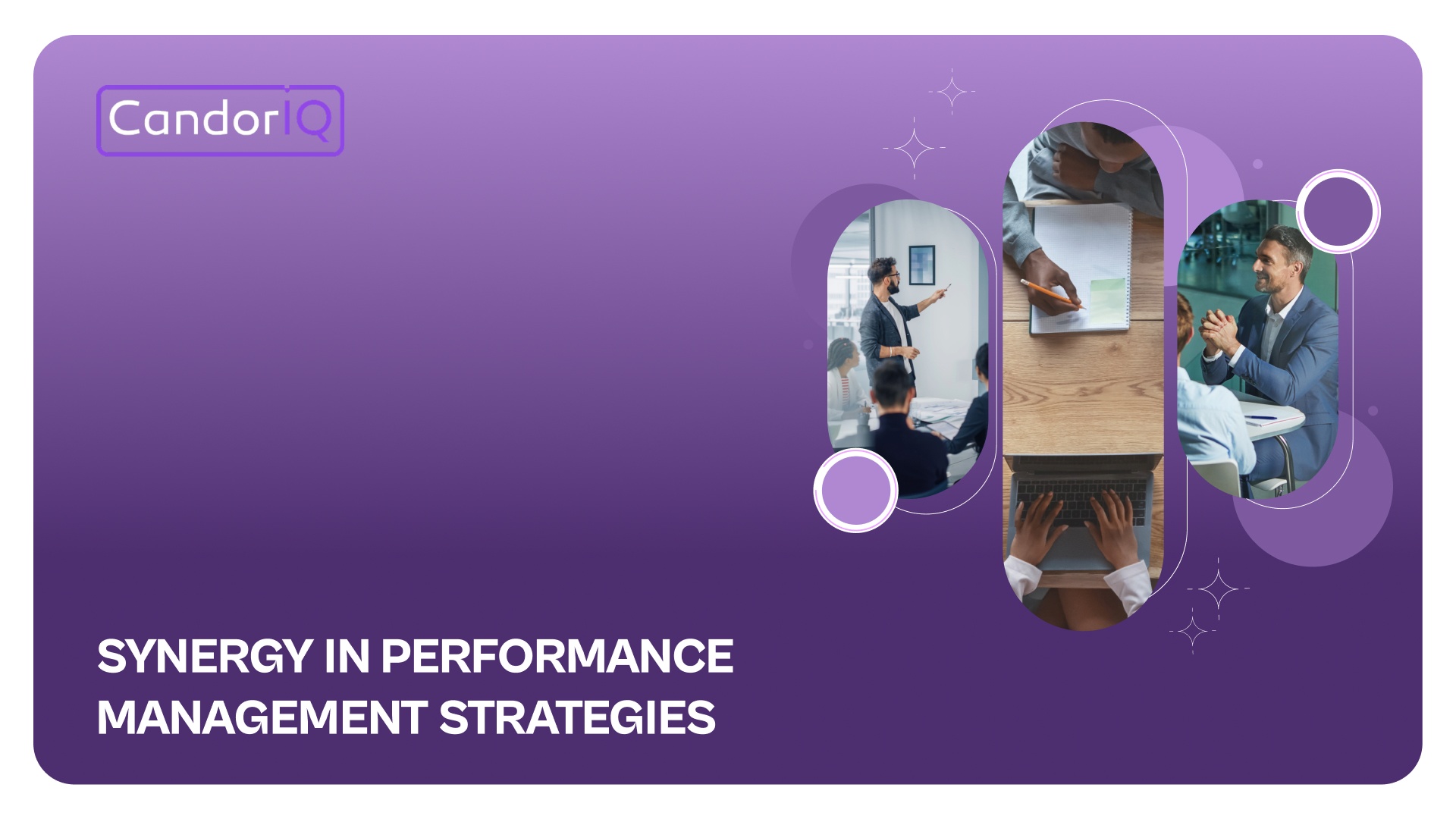 CandorIQ

SYNERGY IN PERFORMANCE MANAGEMENT STRATEGIES